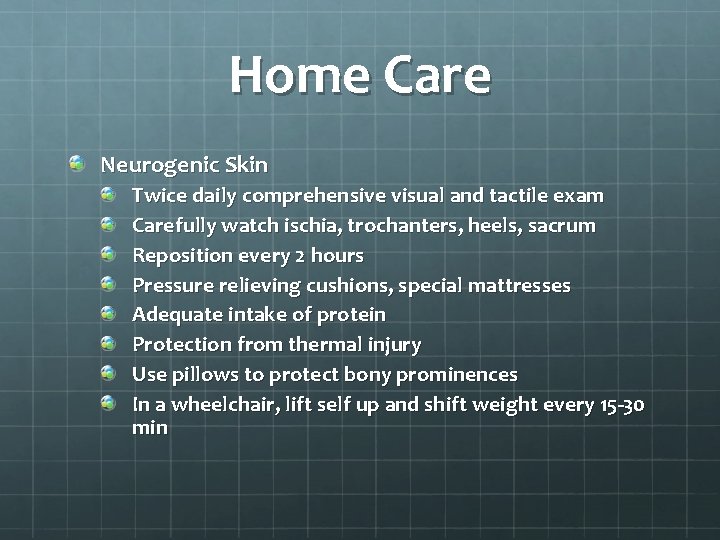 Home Care

Neurogenic Skin

Twice daily comprehensive visual and tactile exam

Carefully watch ischia, trochanters, heels, sacrum

Reposition every 2 hours

Pressure relieving cushions, special mattresses

Adequate intake of protein

Protection from thermal injury

Use pillows to protect bony prominences

In a wheelchair, lift self up and shift weight every 15-30 min